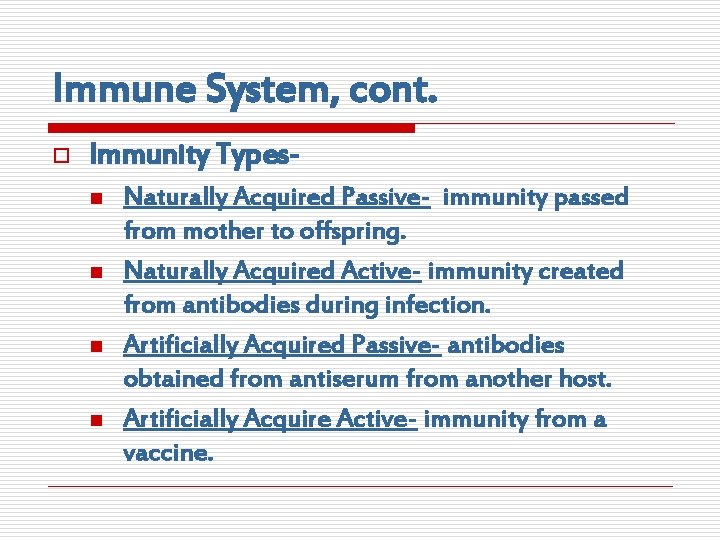 Immune System, cont.

Immunity Types-

Naturally Acquired Passive- immunity passed from mother to offspring.

Naturally Acquired Active- immunity created from antibodies during infection.

Artificially Acquired Passive- antibodies obtained from antiserum from another host.

Artificially Acquire Active- immunity from a vaccine.